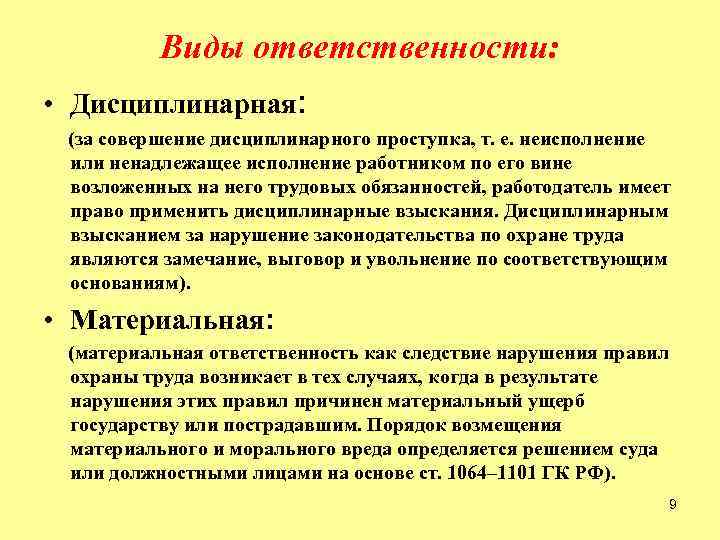 Виды ответственности:

• Дисциплинарная:

(за совершение дисциплинарного проступка, т. е. неисполнение или ненадлежащее исполнение работником по его вине возложенных на него трудовых обязанностей, работодатель имеет право применить дисциплинарные взыскания. Дисциплинарным взысканием за нарушение законодательства по охране труда являются замечание, выговор и увольнение по соответствующим основаниям).

• Материальная:

(материальная ответственность как следствие нарушения правил охраны труда возникает в тех случаях, когда в результате нарушения этих правил причинен материальный ущерб государству или пострадавшим. Порядок возмещения материального и морального вреда определяется решением суда или должностными лицами на основе ст. 1064–1101 ГК РФ).

9